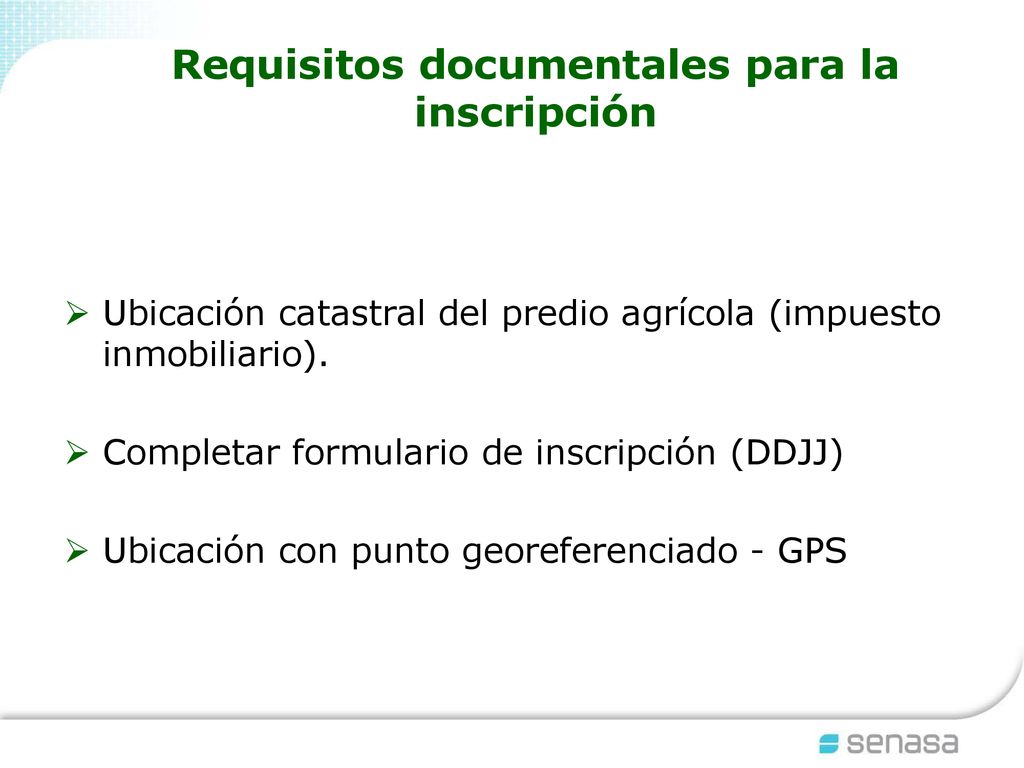 Requisitos documentales para la inscripción

➢ Ubicación catastral del predio agrícola (impuesto inmobiliario).

➢ Completar formulario de inscripción (DDJJ)

➢ Ubicación con punto georeferenciado - GPS

senasa